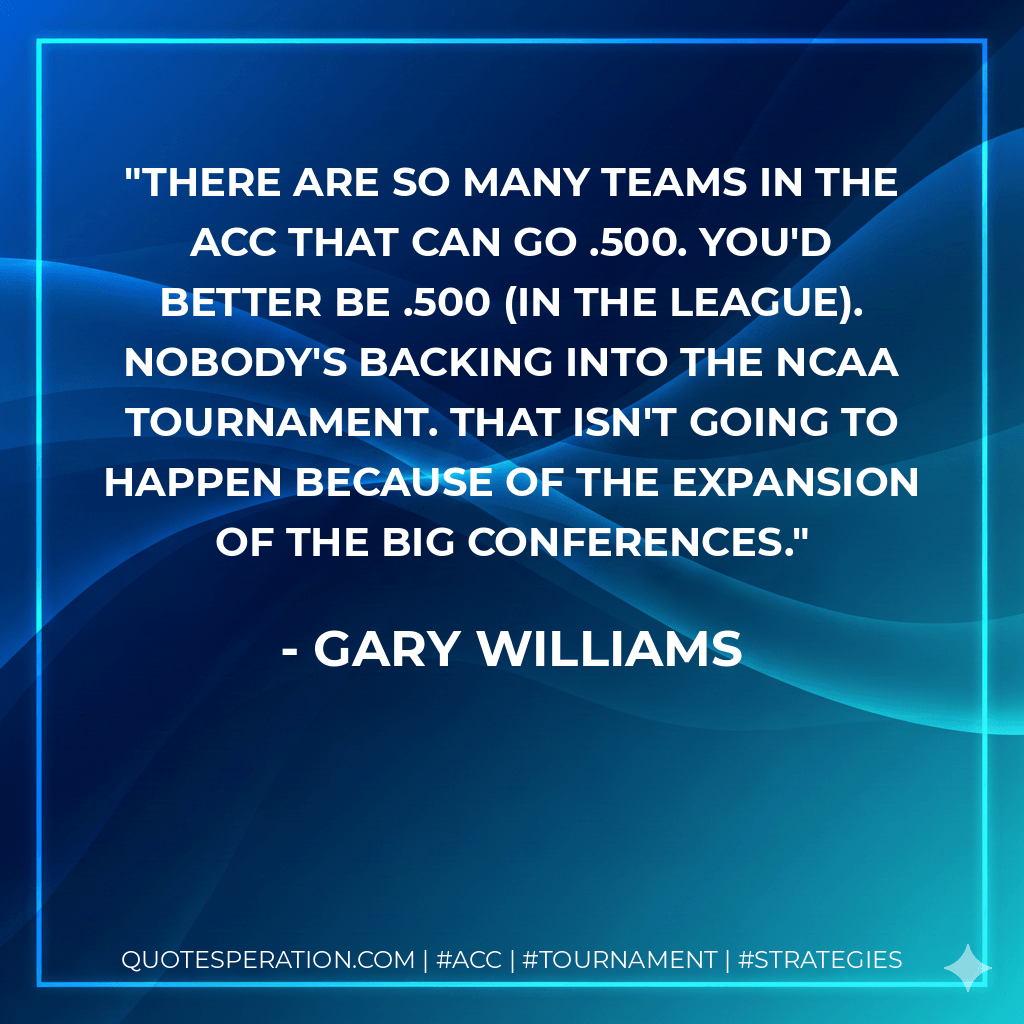 "THERE ARE SO MANY TEAMS IN THE ACC THAT CAN GO .500. YOU'D BETTER BE .500 (IN THE LEAGUE). NOBODY'S BACKING INTO THE NCAA TOURNAMENT. THAT ISN'T GOING TO HAPPEN BECAUSE OF THE EXPANSION OF THE BIG CONFERENCES."

- GARY WILLIAMS

QUOTESPERATION.COM | #ACC | #TOURNAMENT | #STRATEGIES